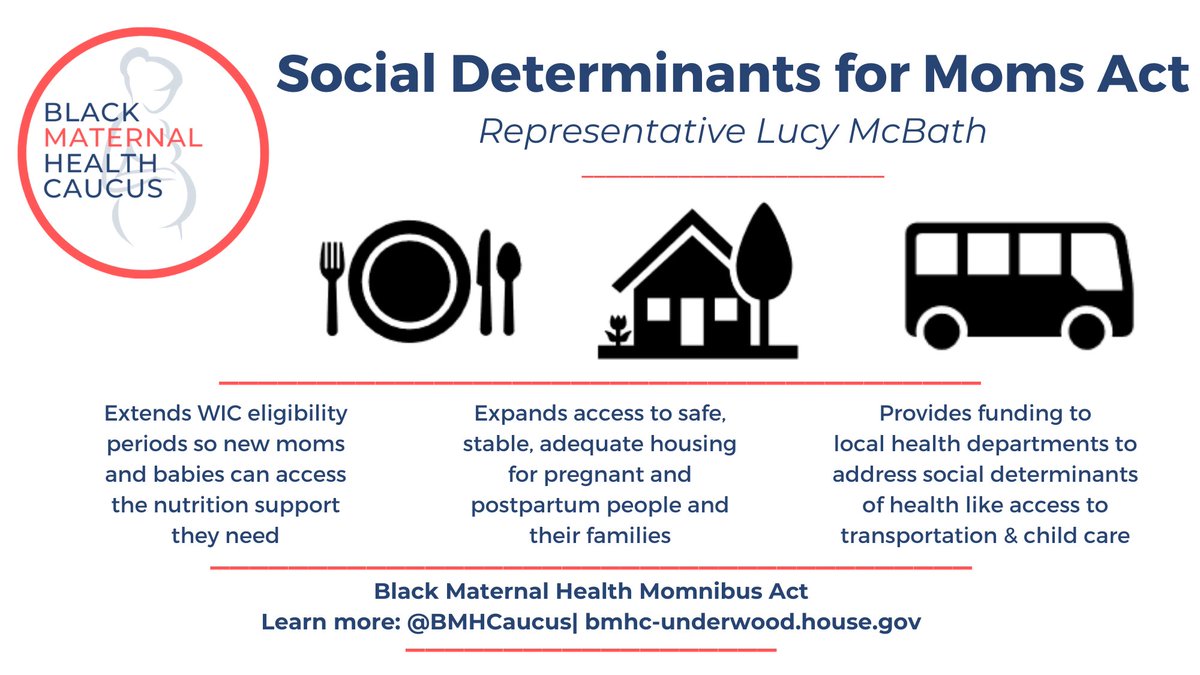 BLACK MATERNAL HEALTH CAUCUS

Social Determinants for Moms Act

Representative Lucy McBath

Extends WIC eligibility periods so new moms and babies can access the nutrition support they need

Expands access to safe, stable, adequate housing for pregnant and postpartum people and their families

Provides funding to local health departments to address social determinants of health like access to transportation & child care

Black Maternal Health Momnibus Act
Learn more: @BMHCaucus| bmhc-underwood.house.gov